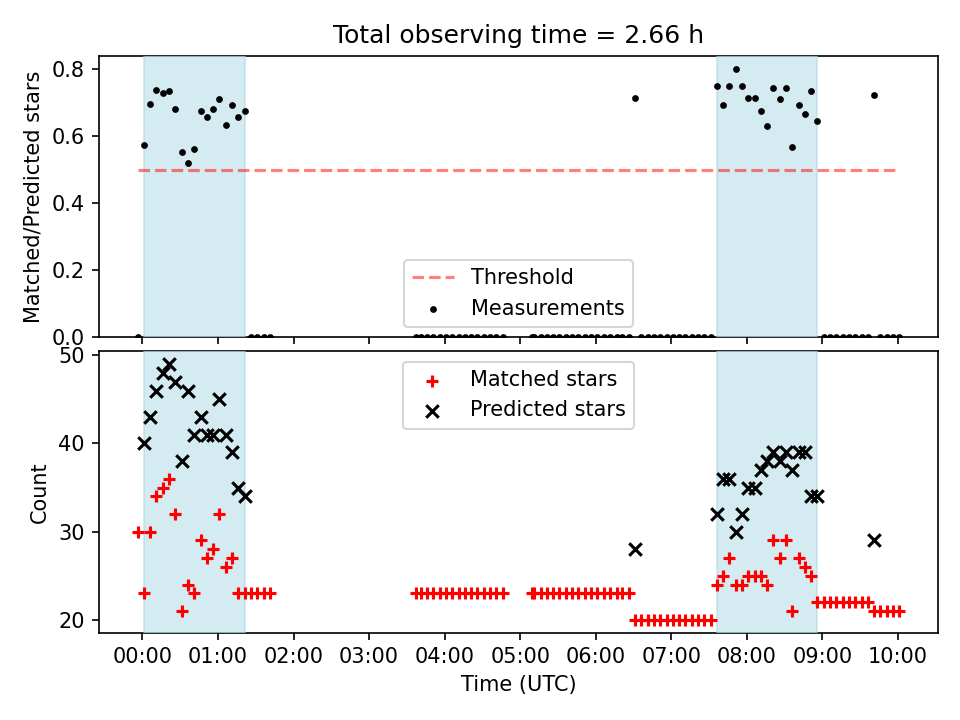 Total observing time = 2.66 h

Matched/Predicted stars

0.8
0.6
0.4
0.2
0.0

Threshold
Measurements

Count

50
40
30
20

Matched stars
Predicted stars

00:00 01:00 02:00 03:00 04:00 05:00 06:00 07:00 08:00 09:00 10:00

Time (UTC)